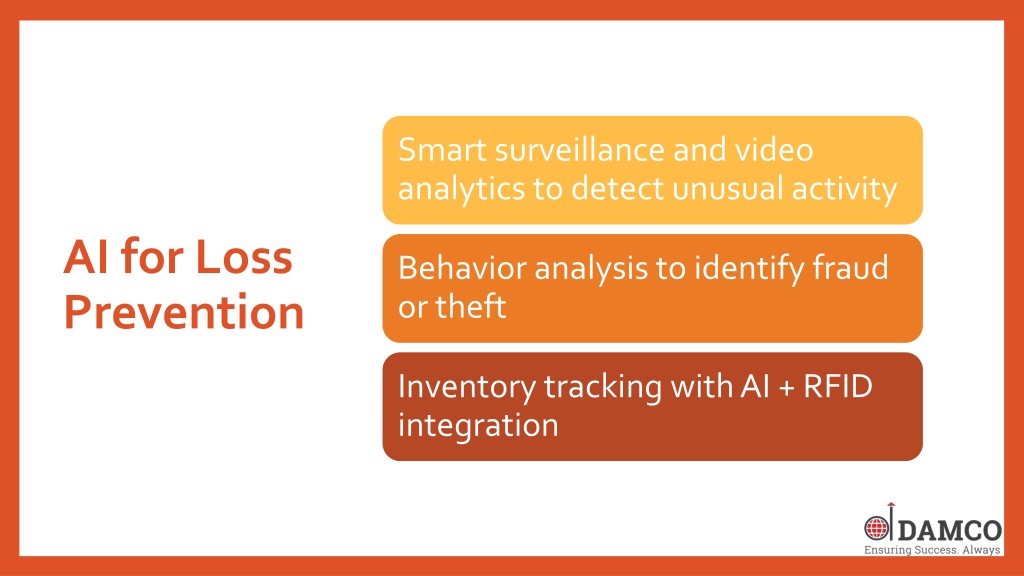 AI for Loss Prevention

Smart surveillance and video analytics to detect unusual activity

Behavior analysis to identify fraud or theft

Inventory tracking with AI + RFID integration

DAMCO
Ensuring Success. Always